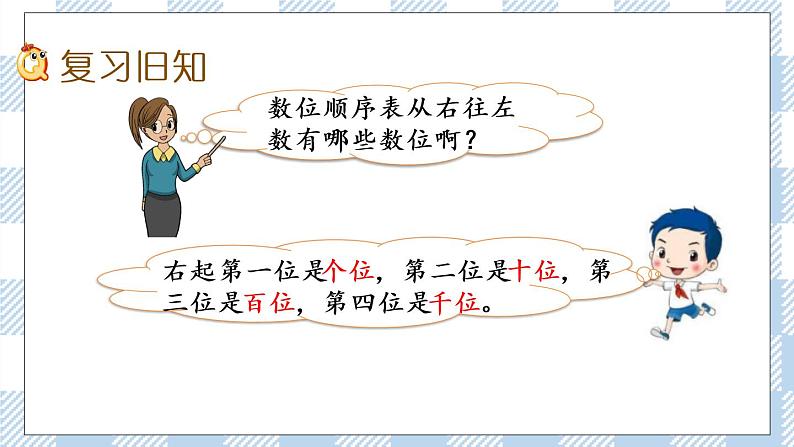 复习旧知

数位顺序表从右往左数有哪些数位啊？

右起第一位是个位，第二位是十位，第三位是百位，第四位是千位。